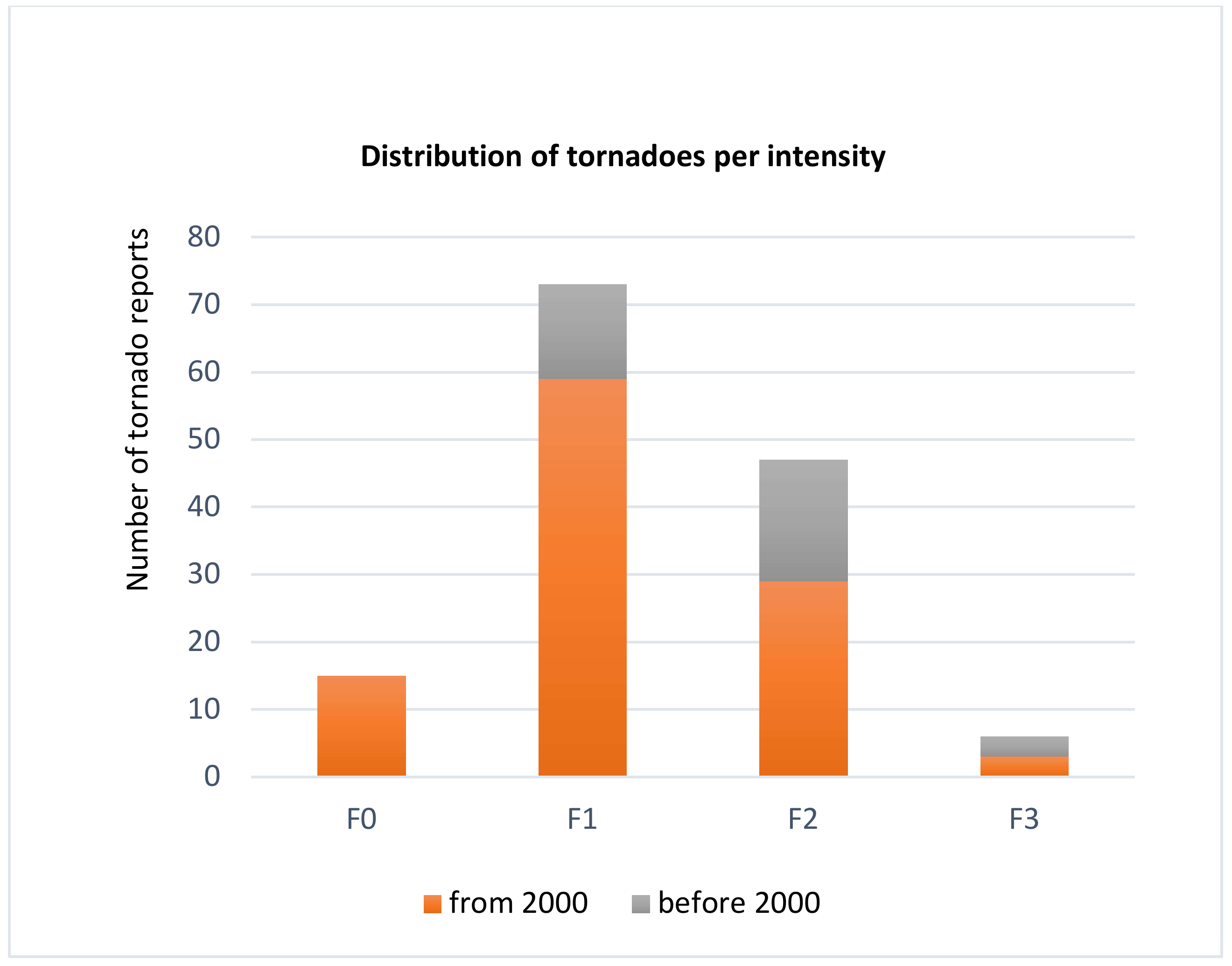 Distribution of tornadoes per intensity

Number of tornado reports

80
70
60
50
40
30
20
10
0

F0
F1
F2
F3

from 2000
before 2000